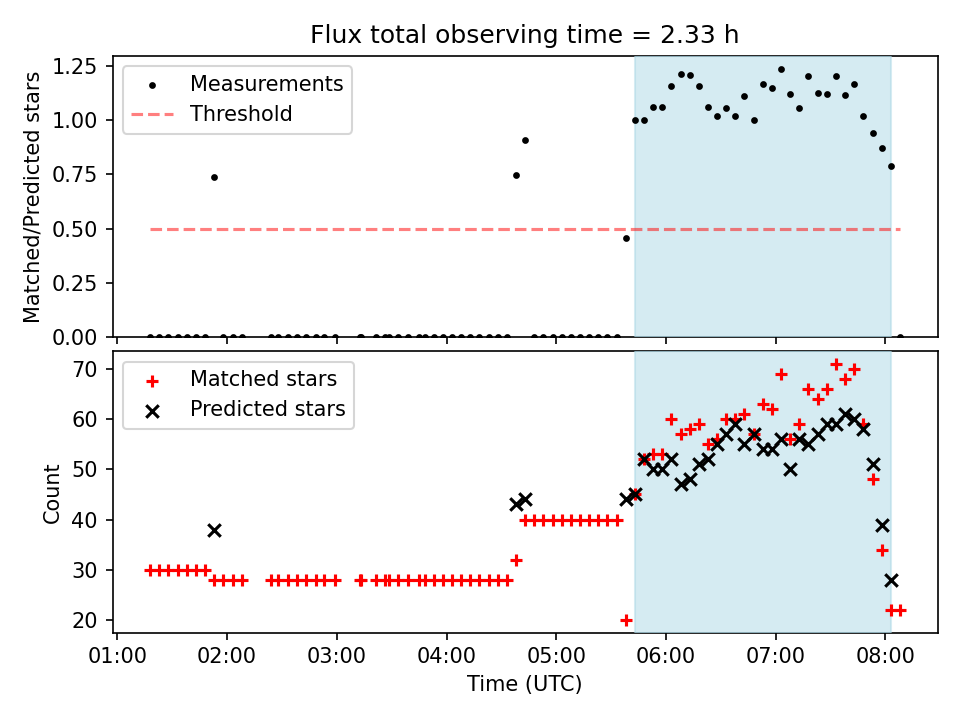 Flux total observing time = 2.33 h

Matched/Predicted stars

1.25
1.00
0.75
0.50
0.25
0.00

Measurements
Threshold

Count

70
60
50
40
30
20

Matched stars
Predicted stars

01:00 02:00 03:00 04:00 05:00 06:00 07:00 08:00

Time (UTC)